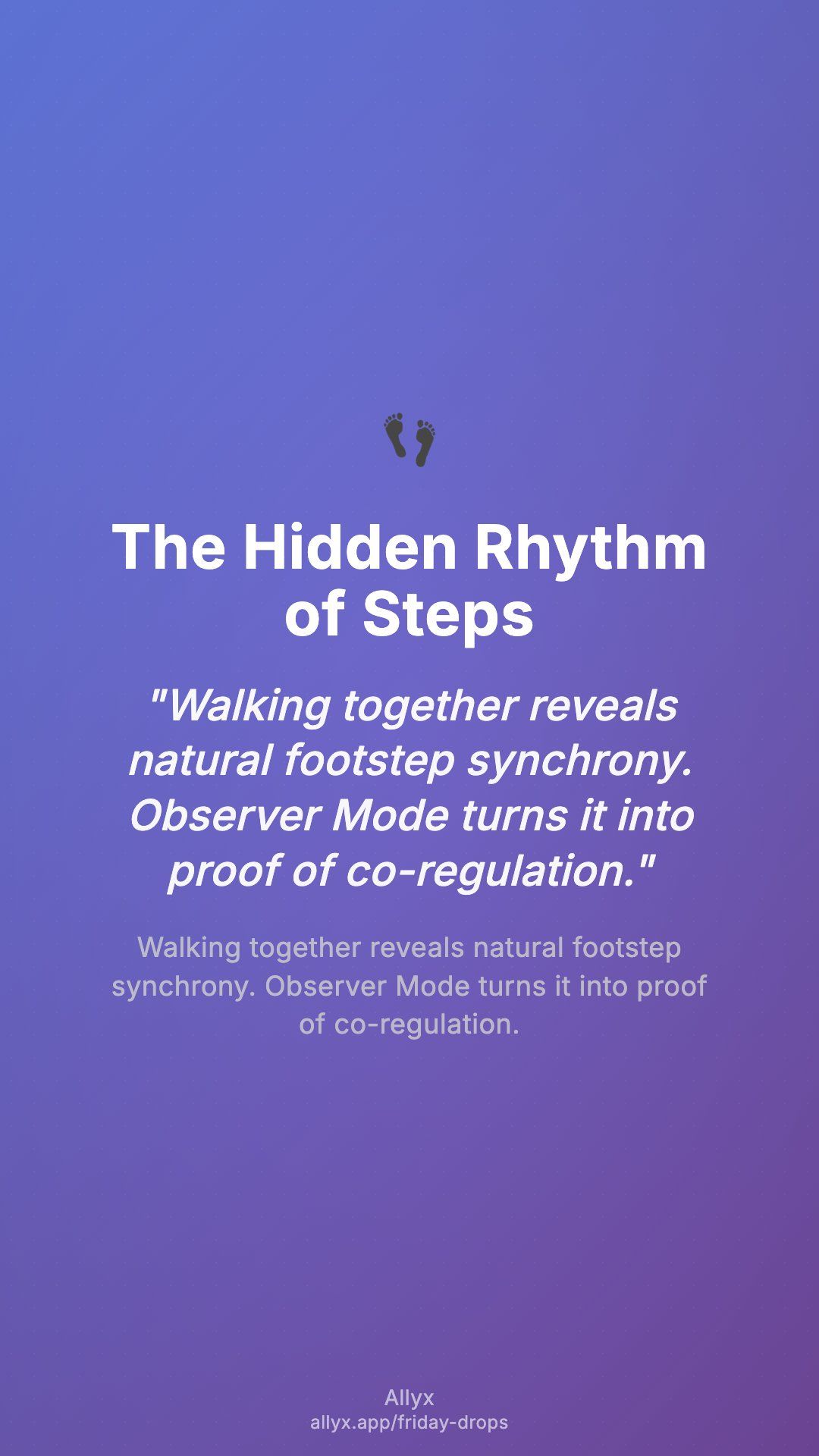 The Hidden Rhythm of Steps

"Walking together reveals natural footstep synchrony. Observer Mode turns it into proof of co-regulation."

Walking together reveals natural footstep synchrony. Observer Mode turns it into proof of co-regulation.

Allyx
allyx.app/friday-drops